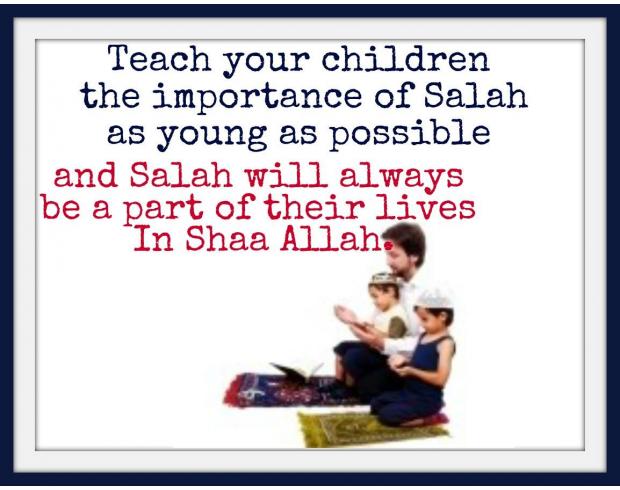 Teach your children the importance of Salah as young as possible

and Salah will always be a part of their lives In Shaa Allah.